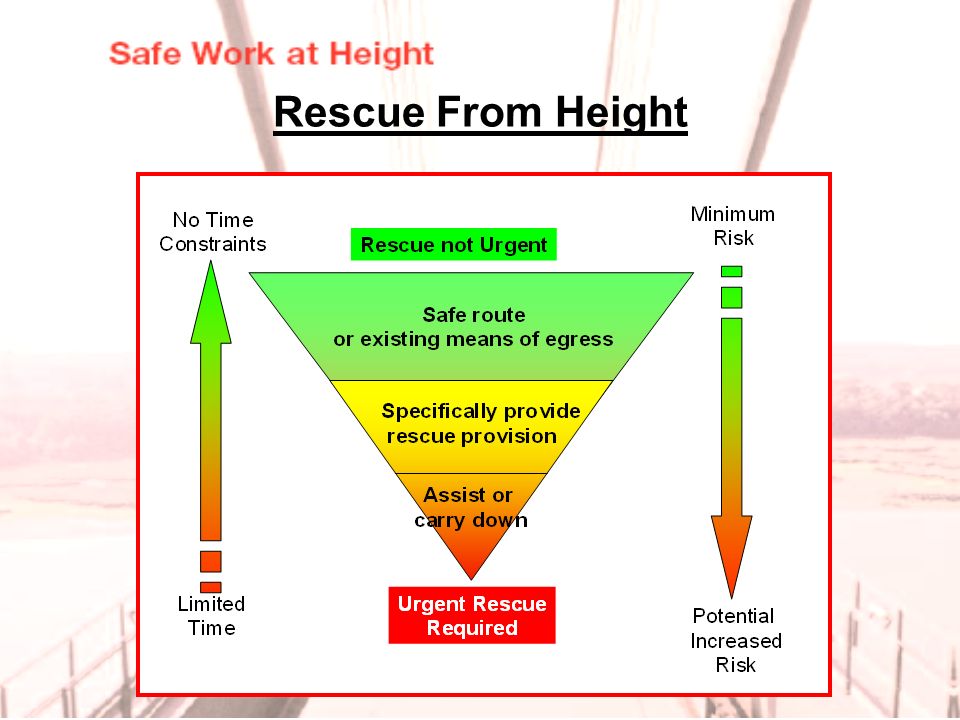 Safe Work at Height

Rescue From Height

No Time Constraints

Rescue not Urgent

Minimum Risk

Safe route or existing means of egress

Specifically provide rescue provision

Assist or carry down

Limited Time

Urgent Rescue Required

Potential Increased Risk